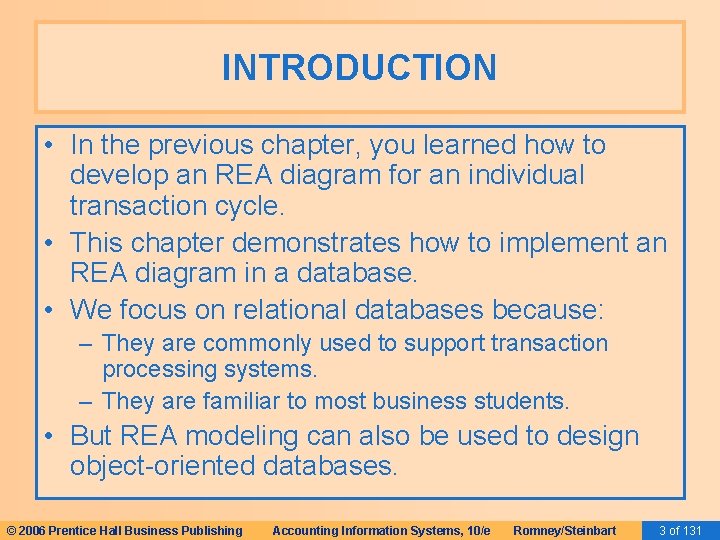 INTRODUCTION

• In the previous chapter, you learned how to develop an REA diagram for an individual transaction cycle.
• This chapter demonstrates how to implement an REA diagram in a database.
• We focus on relational databases because:
– They are commonly used to support transaction processing systems.
– They are familiar to most business students.
• But REA modeling can also be used to design object-oriented databases.

© 2006 Prentice Hall Business Publishing Accounting Information Systems, 10/e Romney/Steinbart 3 of 131